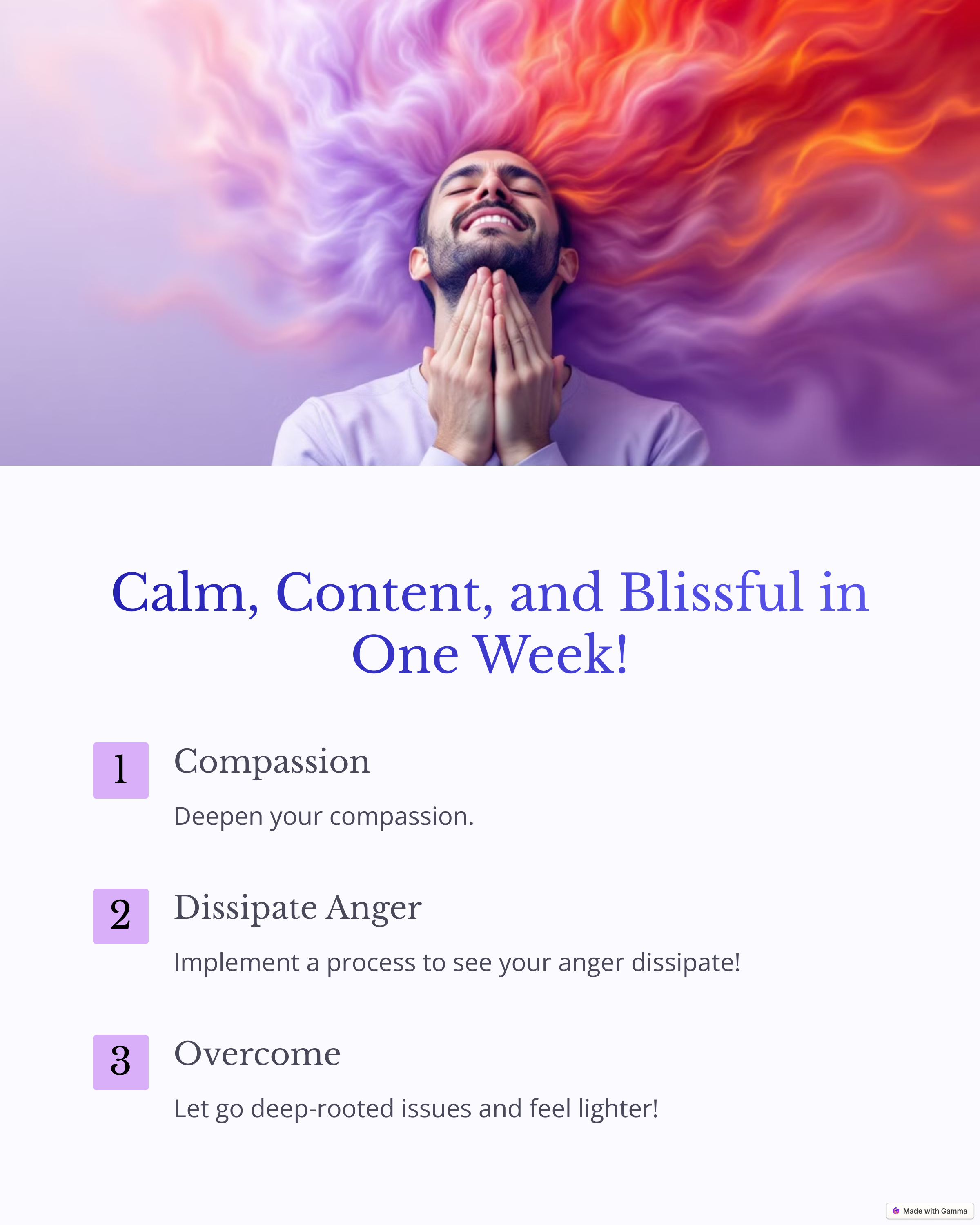 Calm, Content, and Blissful in One Week!

1 Compassion

Deepen your compassion.

2 Dissipate Anger

Implement a process to see your anger dissipate!

3 Overcome

Let go deep-rooted issues and feel lighter!

Made with Gamma